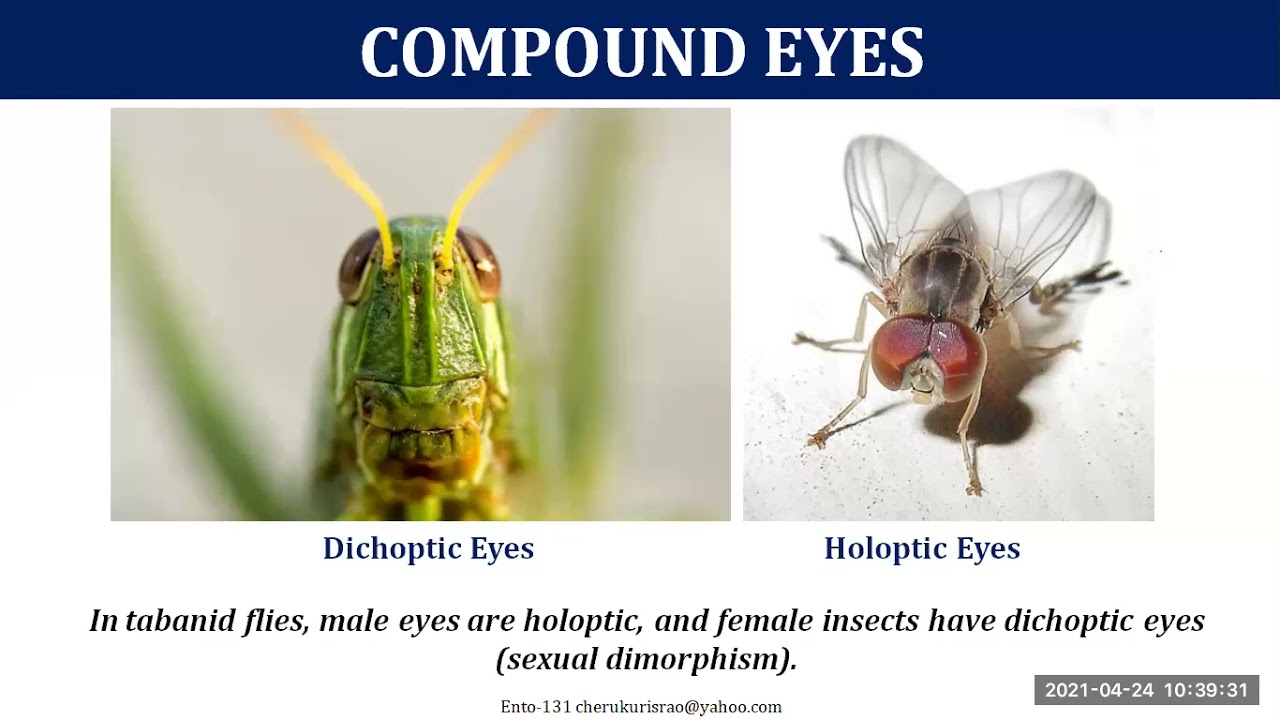 COMPOUND EYES

Dichoptic Eyes

Holoptic Eyes

In tabanid flies, male eyes are holoptic, and female insects have dichoptic eyes (sexual dimorphism).

Ento-131 cherukurisrao@yahoo.com

2021-04-24 10:39:31